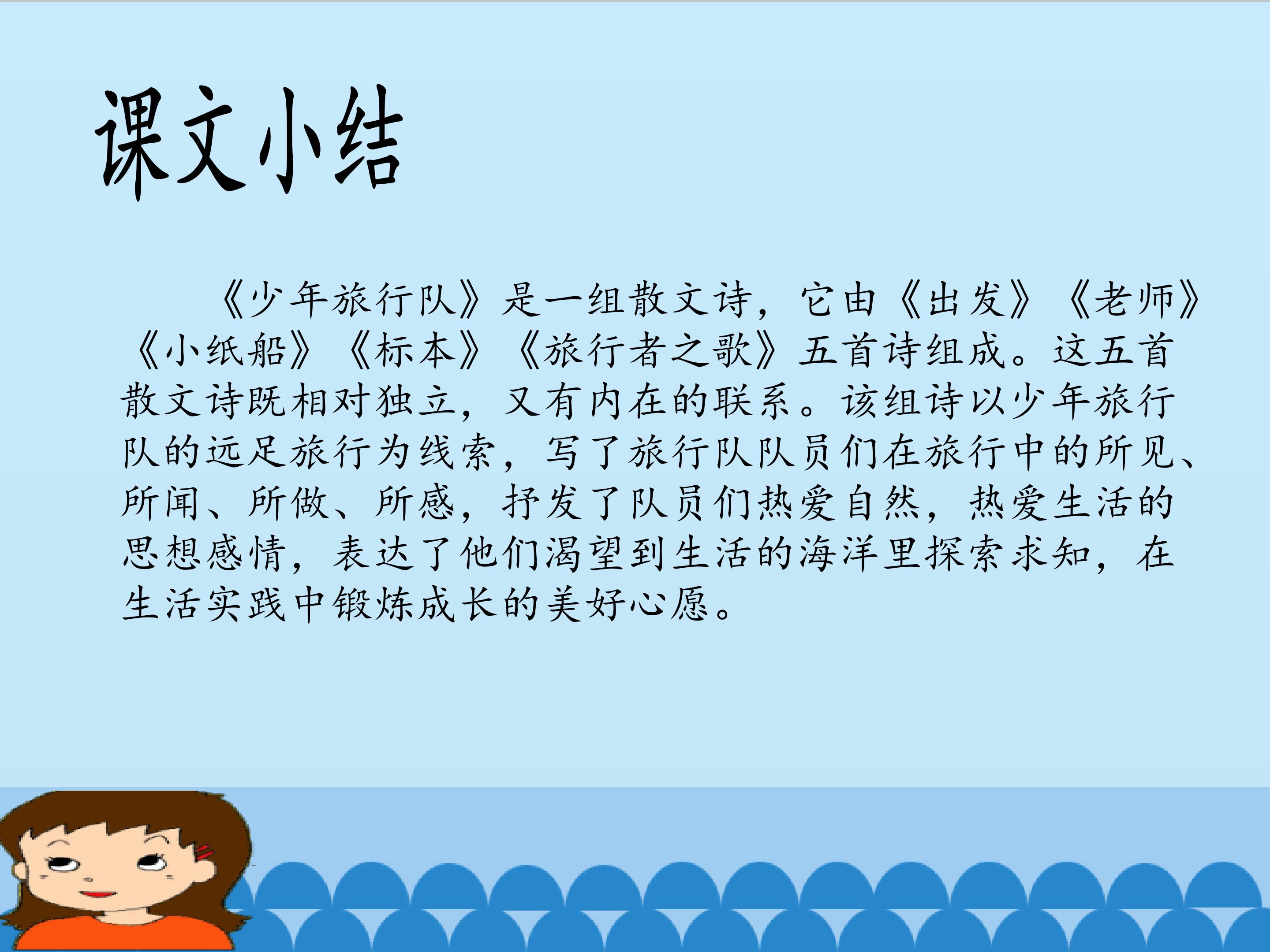 课文小结

《少年旅行队》是一组散文诗，它由《出发》《老师》《小纸船》《标本》《旅行者之歌》五首诗组成。这五首散文诗既相对独立，又有内在的联系。该组诗以少年旅行队的远足旅行为线索，写了旅行队队员们在旅行中的所见、所闻、所做、所感，抒发了队员们热爱自然，热爱生活的思想感情，表达了他们渴望到生活的海洋里探索求知，在生活实践中锻炼成长的美好心愿。